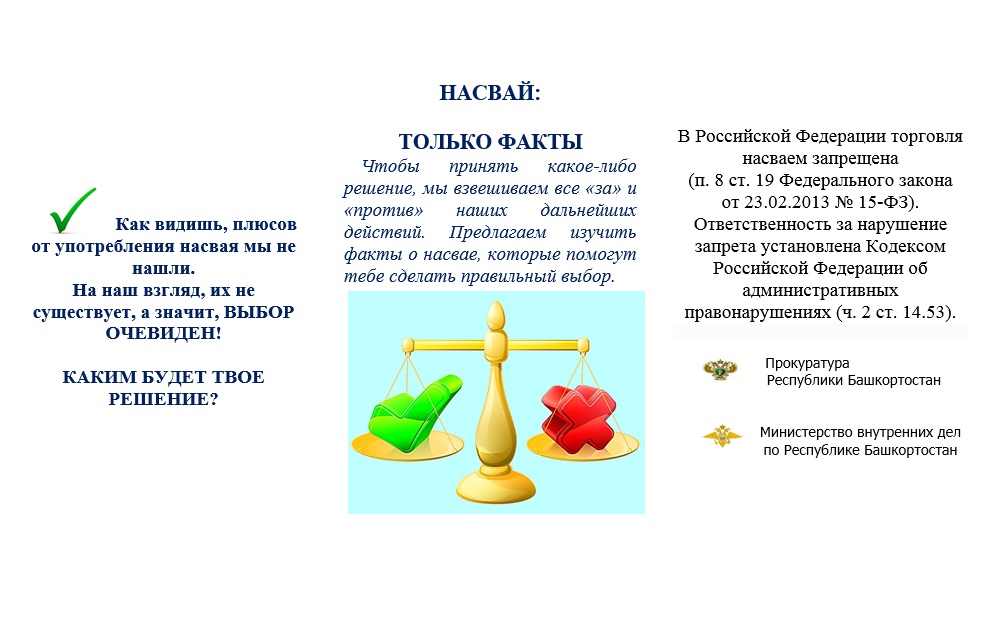 Как видишь, плюсов от употребления насвая мы не нашли.
На наш взгляд, их не существует, а значит, ВЫБОР ОЧЕВИДЕН!

КАКИМ БУДЕТ ТВОЕ РЕШЕНИЕ?

НАСВАЙ:

ТОЛЬКО ФАКТЫ

Чтобы принять какое-либо решение, мы взвешиваем все «за» и «против» наших дальнейших действий. Предлагаем изучить факты о насвае, которые помогут тебе сделать правильный выбор.

В Российской Федерации торговля насваем запрещена (п. 8 ст. 19 Федерального закона от 23.02.2013 № 15-ФЗ). Ответственность за нарушение запрета установлена Кодексом Российской Федерации об административных правонарушениях (ч. 2 ст. 14.53).

Прокуратура Республики Башкортостан

Министерство внутренних дел по Республике Башкортостан